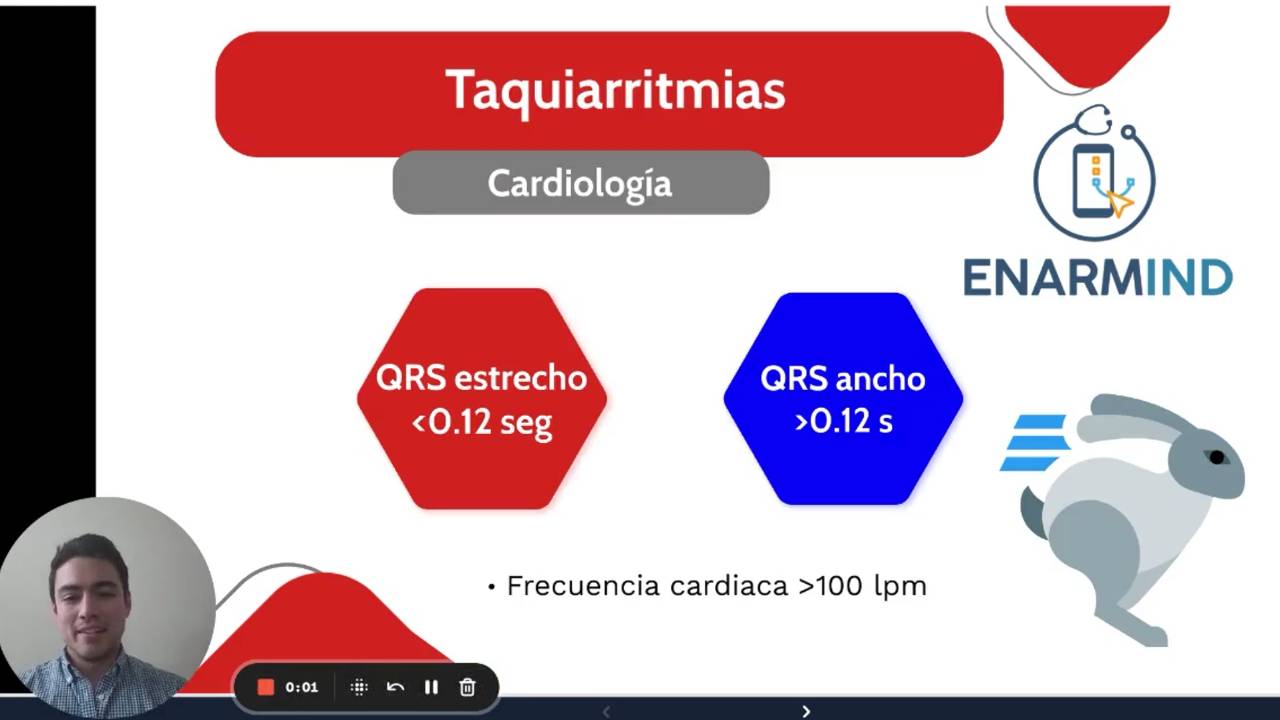 Taquiarritmias

Cardiología

ENARMIND

QRS estrecho <0.12 seg

QRS ancho >0.12 s

• Frecuencia cardiaca >100 lpm

0:01